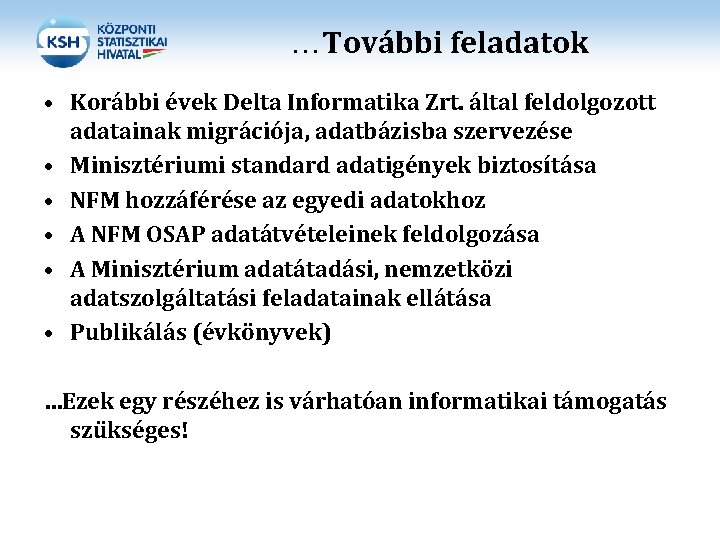 KSH KÖZPONTI STATISZTIKAI HIVATAL

…További feladatok

• Korábbi évek Delta Informatika Zrt. által feldolgozott adatainak migrációja, adatbázisba szervezése
• Minisztériumi standard adatigények biztosítása
• NFM hozzáférése az egyedi adatokhoz
• A NFM OSAP adatátvételeinek feldolgozása
• A Minisztérium adatátadási, nemzetközi adatszolgáltatási feladatainak ellátása
• Publikálás (évkönyvek)

…Ezek egy részéhez is várhatóan informatikai támogatás szükséges!